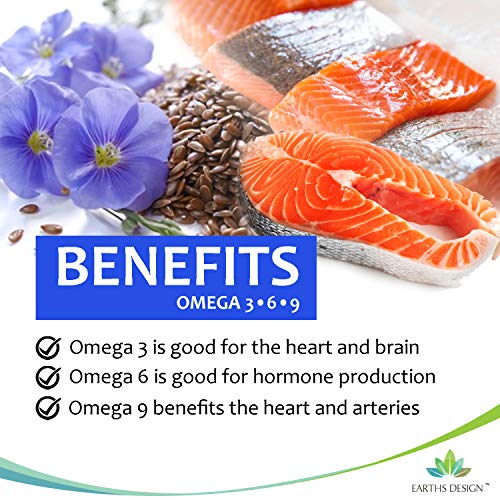 BENEFITS
OMEGA 3 • 6 • 9

Omega 3 is good for the heart and brain
Omega 6 is good for hormone production
Omega 9 benefits the heart and arteries

EARTHS DESIGN™